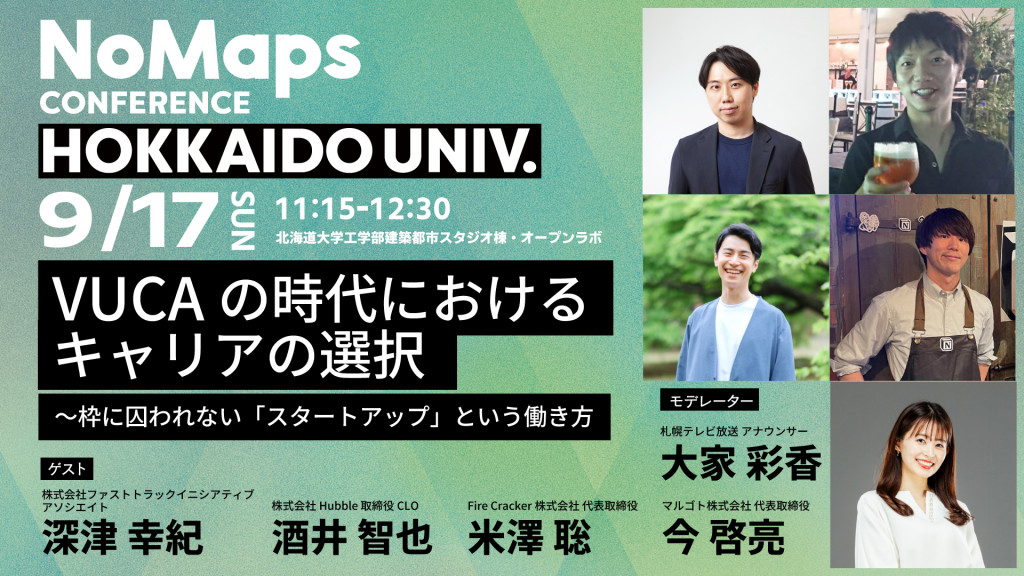 NoMaps
CONFERENCE
HOKKAIDO UNIV.

9/17 SUN 11:15-12:30
北海道大学工学部建築都市スタジオ棟・オープンラボ

VUCA の時代における
キャリアの選択

〜枠に囚われない「スタートアップ」という働き方

ゲスト

株式会社ファストトラックイニシアティブ アソシエイト
深津 幸紀

株式会社 Hubble 取締役 CLO
酒井 智也

Fire Cracker 株式会社 代表取締役
米澤 聡

モデレーター

札幌テレビ放送 アナウンサー
大家 彩香

マルゴト株式会社 代表取締役
今 啓亮